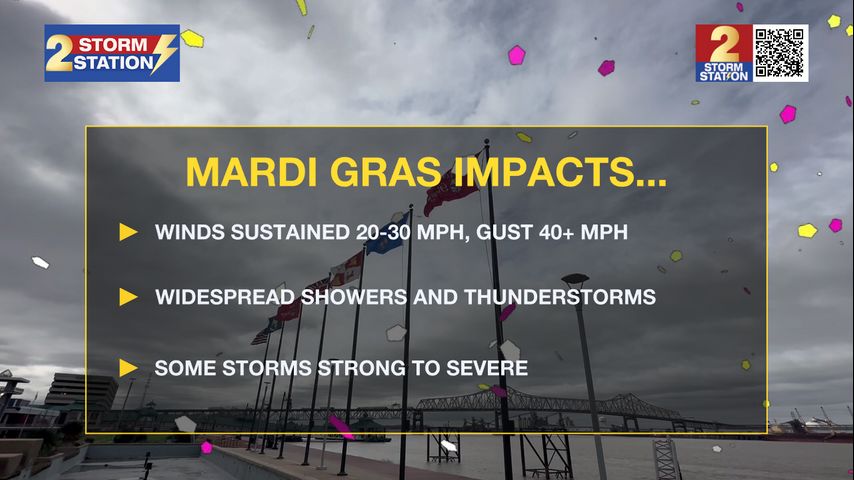 2 STORM STATION

2 STORM STATION

MARDI GRAS IMPACTS...

WINDS SUSTAINED 20-30 MPH, GUST 40+ MPH

WIDESPREAD SHOWERS AND THUNDERSTORMS

SOME STORMS STRONG TO SEVERE